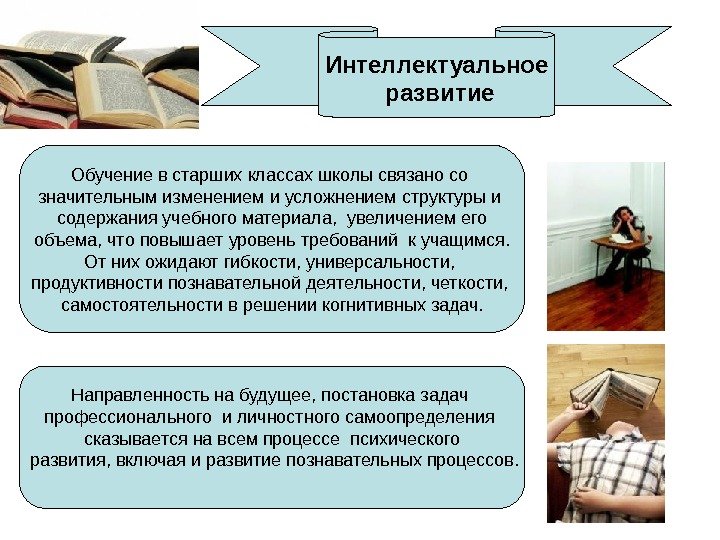 Интеллектуальное развитие

Обучение в старших классах школы связано со значительным изменением и усложнением структуры и содержания учебного материала, увеличением его объема, что повышает уровень требований к учащимся. От них ожидают гибкости, универсальности, продуктивности познавательной деятельности, четкости, самостоятельности в решении когнитивных задач.

Направленность на будущее, постановка задач профессионального и личностного самоопределения сказывается на всем процессе психического развития, включая и развитие познавательных процессов.